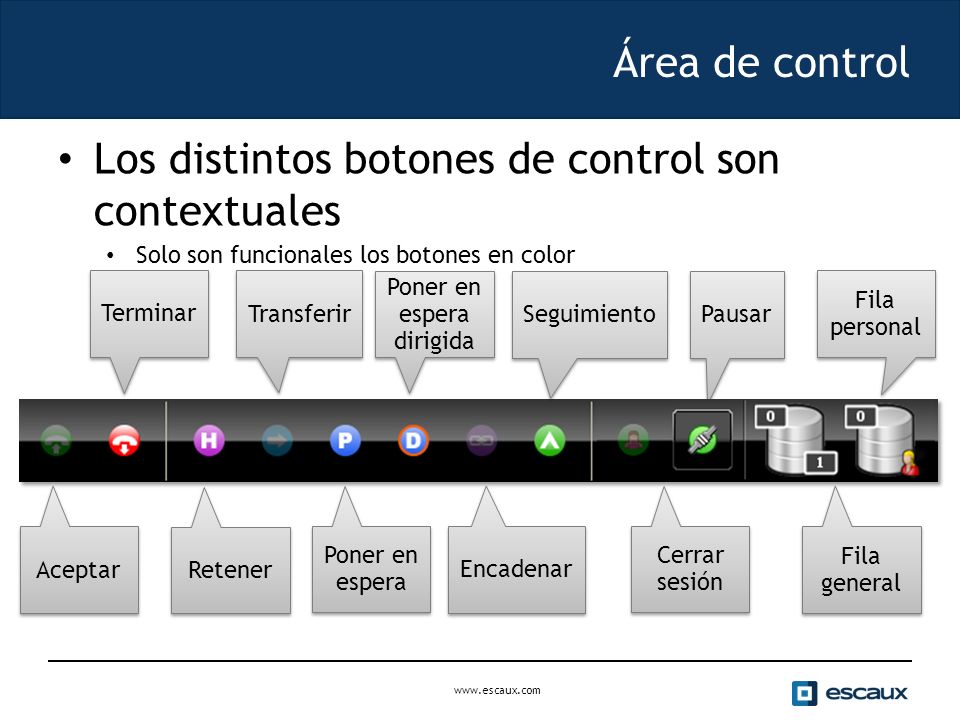 Área de control

• Los distintos botones de control son contextuales
  • Solo son funcionales los botones en color

Terminar

Transferir

Poner en espera dirigida

Seguimiento

Pausar

Fila personal

H

P

D

0

1

0

Aceptar

Retener

Poner en espera

Encadenar

Cerrar sesión

Fila general

www.escaux.com

escaux